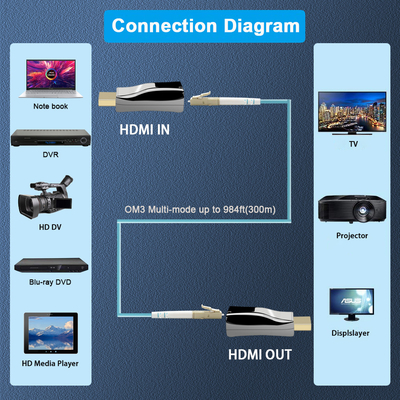 Connection Diagram

Note book

DVR

HD DV

Blu-ray DVD

HD Media Player

HDMI IN

OM3 Multi-mode up to 984ft(300m)

HDMI OUT

TV

Projector

ASUS

Displslayer